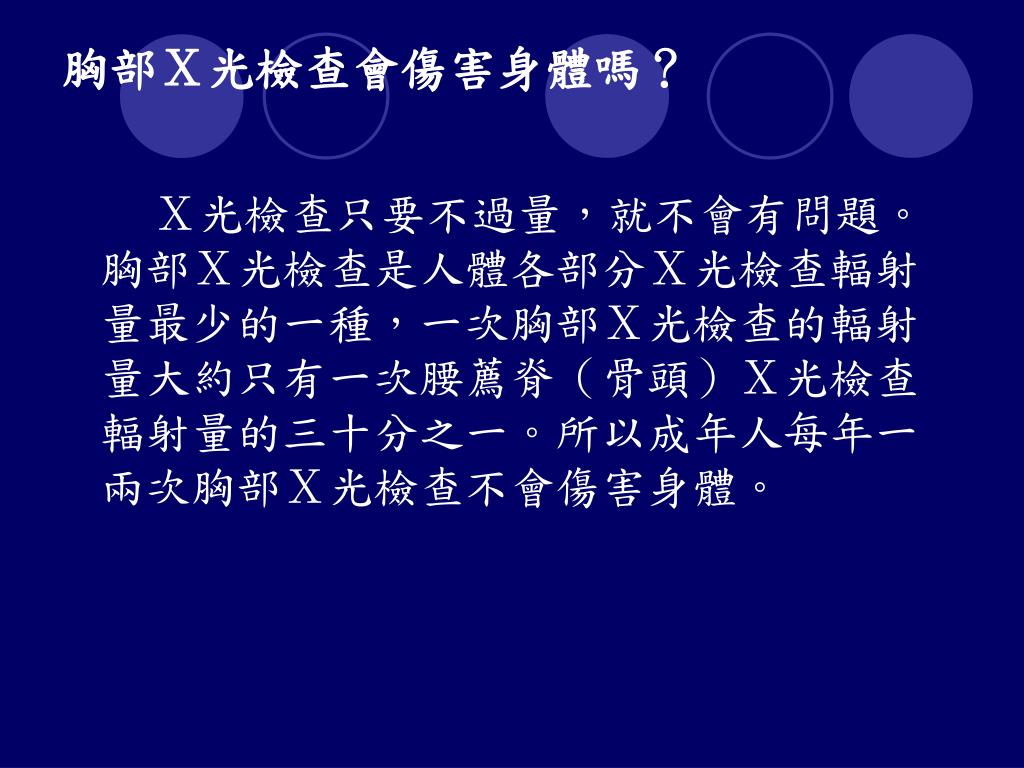 胸部Ｘ光檢查會傷害身體嗎？

Ｘ光檢查只要不過量，就不會有問題。胸部Ｘ光檢查是人體各部分Ｘ光檢查輻射量最少的一種，一次胸部Ｘ光檢查的輻射量大約只有一次腰薦脊（骨頭）Ｘ光檢查輻射量的三十分之一。所以成年人每年一兩次胸部Ｘ光檢查不會傷害身體。